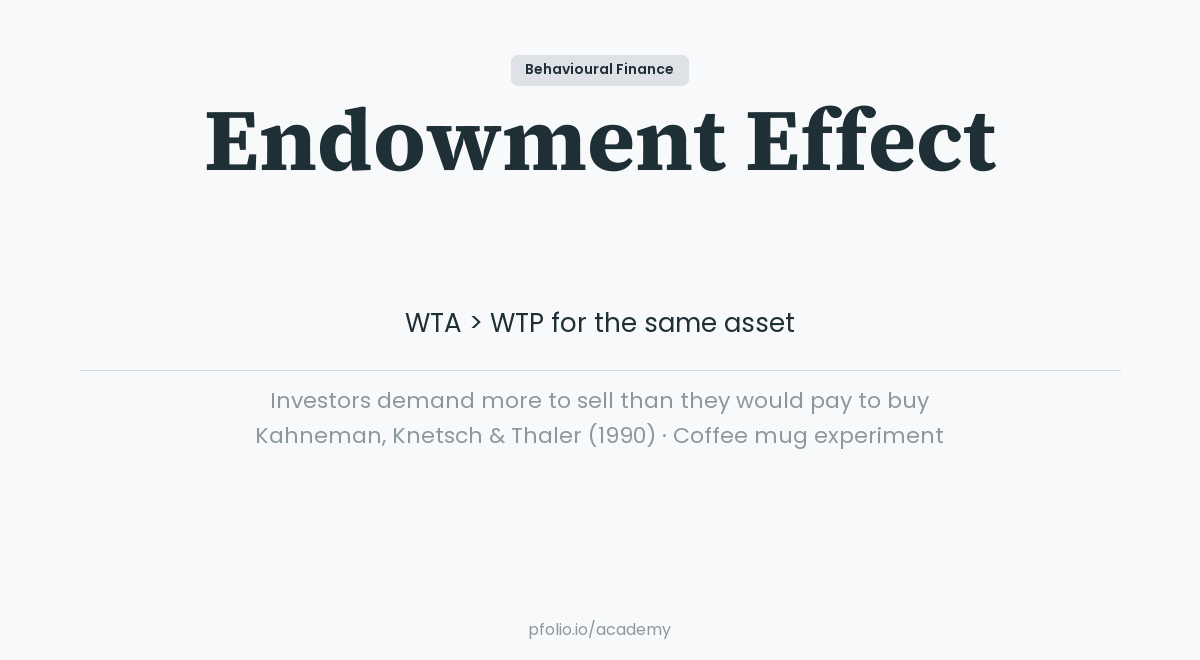 Behavioural Finance

Endowment Effect

WTA > WTP for the same asset

Investors demand more to sell than they would pay to buy
Kahneman, Knetsch & Thaler (1990) · Coffee mug experiment

pfolio.io/academy